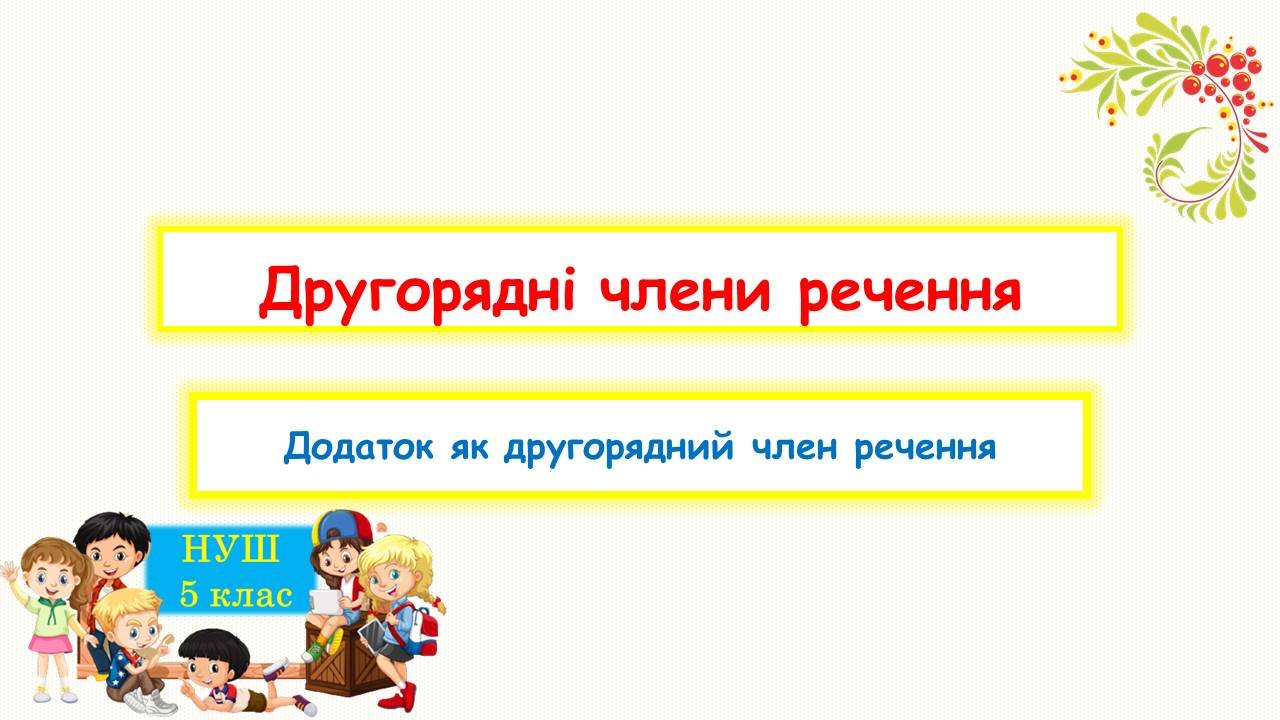 Другорядні члени речення

Додаток як другорядний член речення

НУШ
5 клас